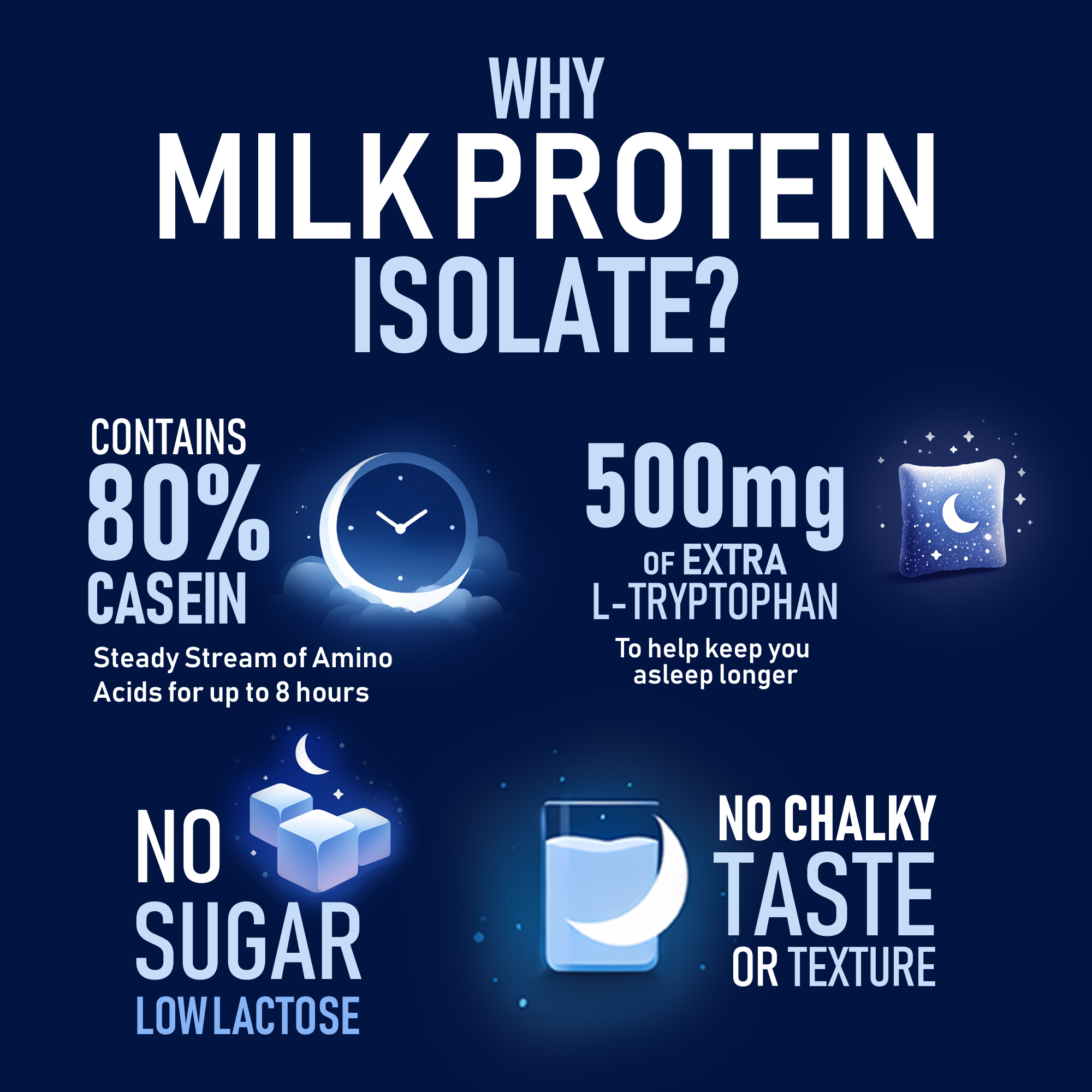 WHY
MILK PROTEIN
ISOLATE?

CONTAINS
80%
CASEIN
Steady Stream of Amino Acids for up to 8 hours

500mg
OF EXTRA
L-TRYPTOPHAN
To help keep you asleep longer

NO
SUGAR
LOW LACTOSE

NO CHALKY
TASTE
OR TEXTURE